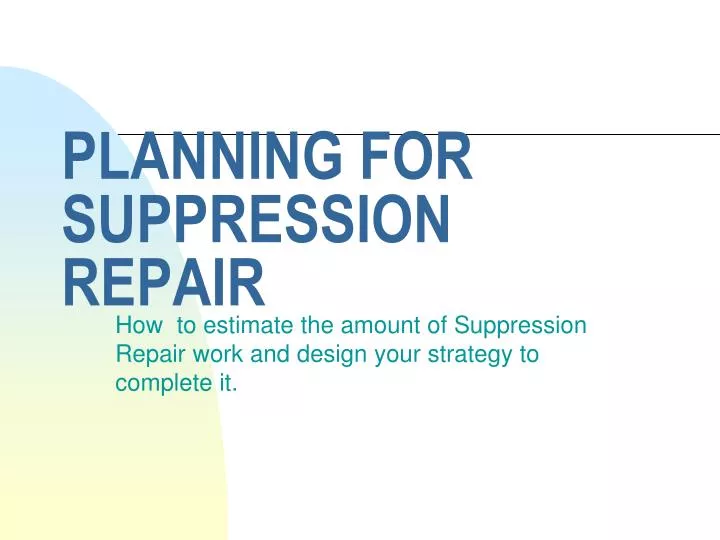 PLANNING FOR SUPPRESSION REPAIR

How to estimate the amount of Suppression Repair work and design your strategy to complete it.